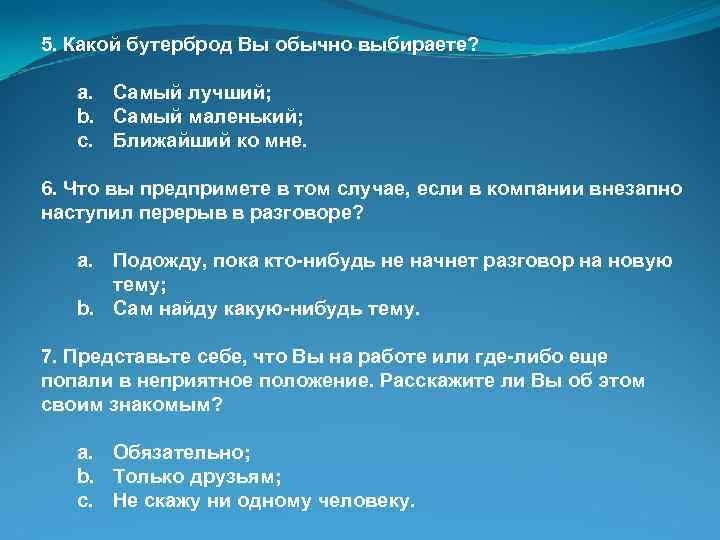 5. Какой бутерброд Вы обычно выбираете?

a. Самый лучший;
b. Самый маленький;
c. Ближайший ко мне.

6. Что вы предпримете в том случае, если в компании внезапно наступил перерыв в разговоре?

a. Подожду, пока кто-нибудь не начнет разговор на новую тему;
b. Сам найду какую-нибудь тему.

7. Представьте себе, что Вы на работе или где-либо еще попали в неприятное положение. Расскажите ли Вы об этом своим знакомым?

a. Обязательно;
b. Только друзьям;
c. Не скажу ни одному человеку.